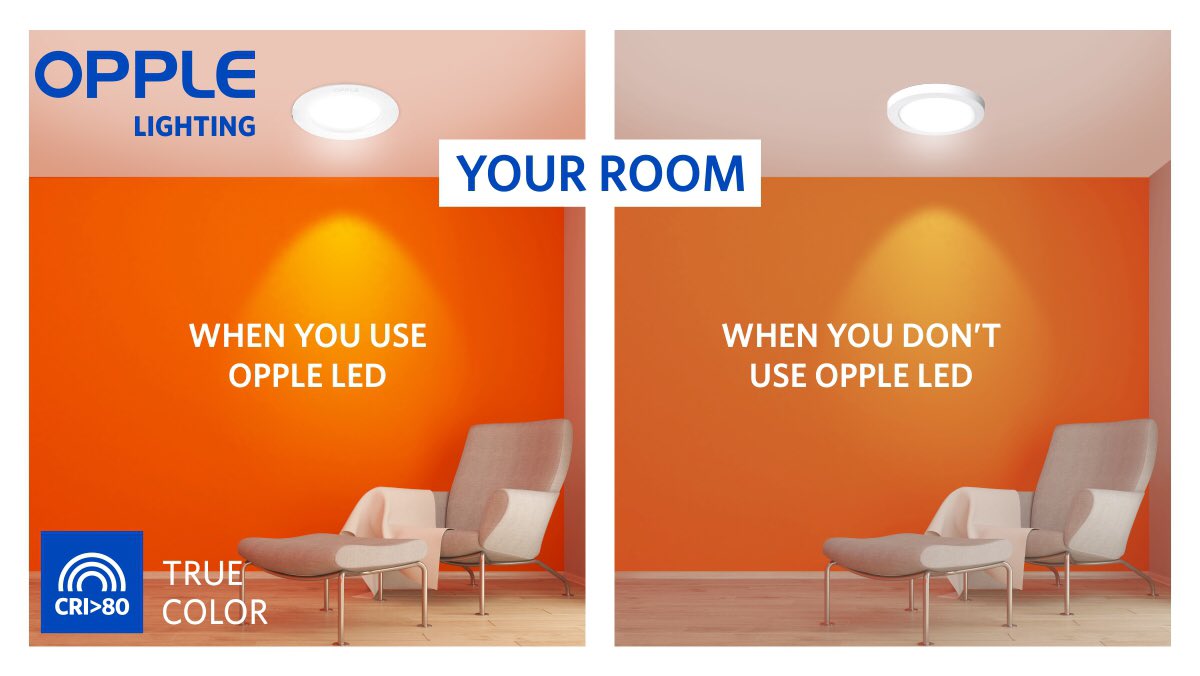 OPPLE
LIGHTING

YOUR ROOM

WHEN YOU USE OPPLE LED

WHEN YOU DON'T USE OPPLE LED

CRI>80

TRUE COLOR